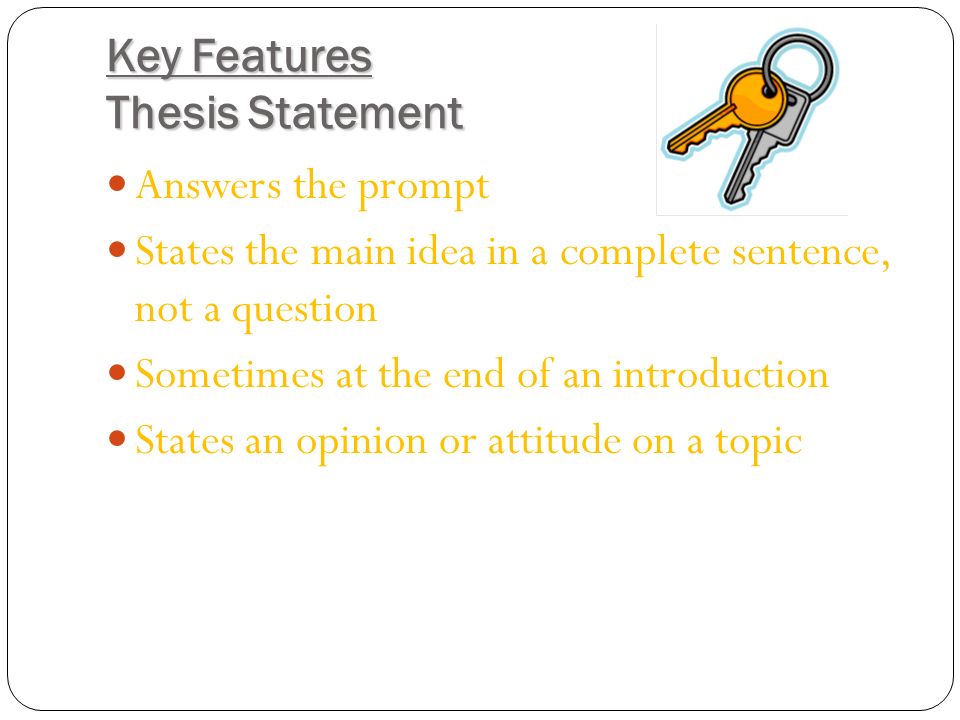 Key Features
Thesis Statement

- Answers the prompt
- States the main idea in a complete sentence, not a question
- Sometimes at the end of an introduction
- States an opinion or attitude on a topic